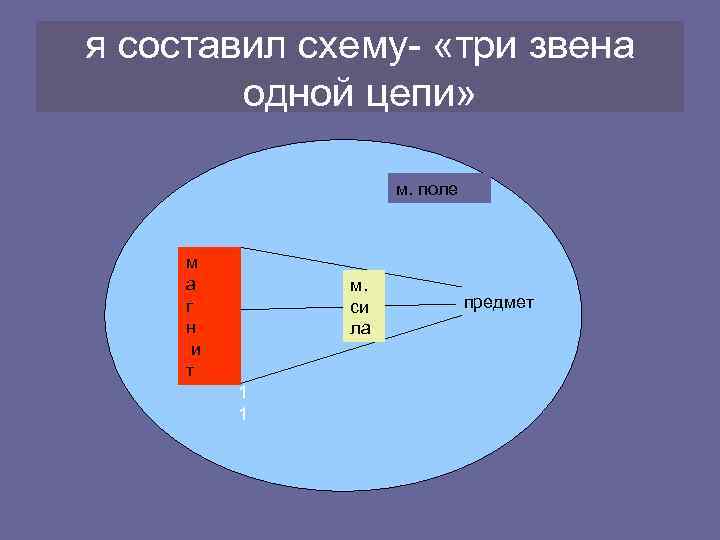 я составил схему- «три звена одной цепи»

м. поле

м
а
г
н
и
т

м.
си
ла

предмет

1
1